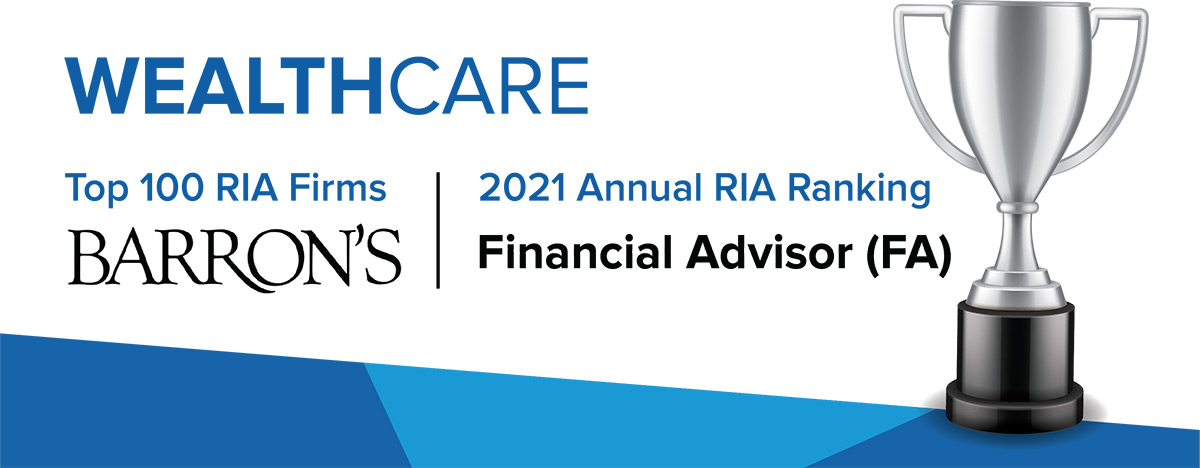 WEALTHCARE

Top 100 RIA Firms
BARRON'S

2021 Annual RIA Ranking
Financial Advisor (FA)